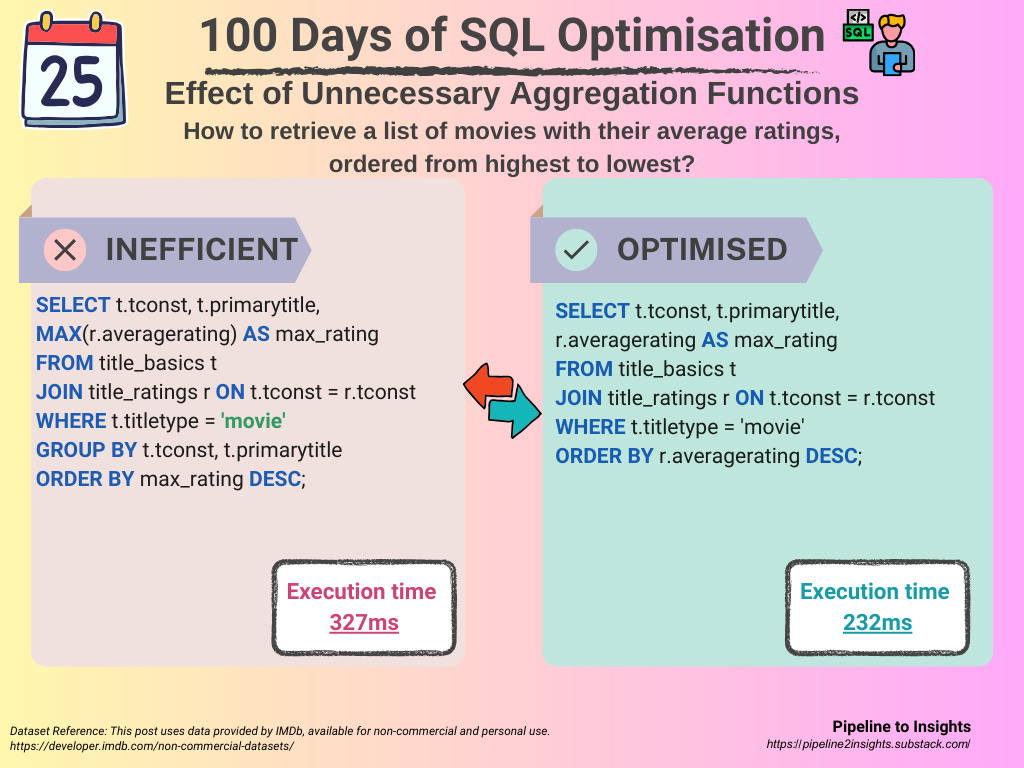 25

100 Days of SQL Optimisation

SQL

Effect of Unnecessary Aggregation Functions

How to retrieve a list of movies with their average ratings, ordered from highest to lowest?

INEFFICIENT

SELECT t.tconst, t.primarytitle,
MAX(r.averagerating) AS max_rating
FROM title_basics t
JOIN title_ratings r ON t.tconst = r.tconst
WHERE t.titletype = 'movie'
GROUP BY t.tconst, t.primarytitle
ORDER BY max_rating DESC;

Execution time
327ms

OPTIMISED

SELECT t.tconst, t.primarytitle,
r.averagerating AS max_rating
FROM title_basics t
JOIN title_ratings r ON t.tconst = r.tconst
WHERE t.titletype = 'movie'
ORDER BY r.averagerating DESC;

Execution time
232ms

Dataset Reference: This post uses data provided by IMDb, available for non-commercial and personal use.
https://developer.imdb.com/non-commercial-datasets/

Pipeline to Insights
https://pipeline2insights.substack.com/